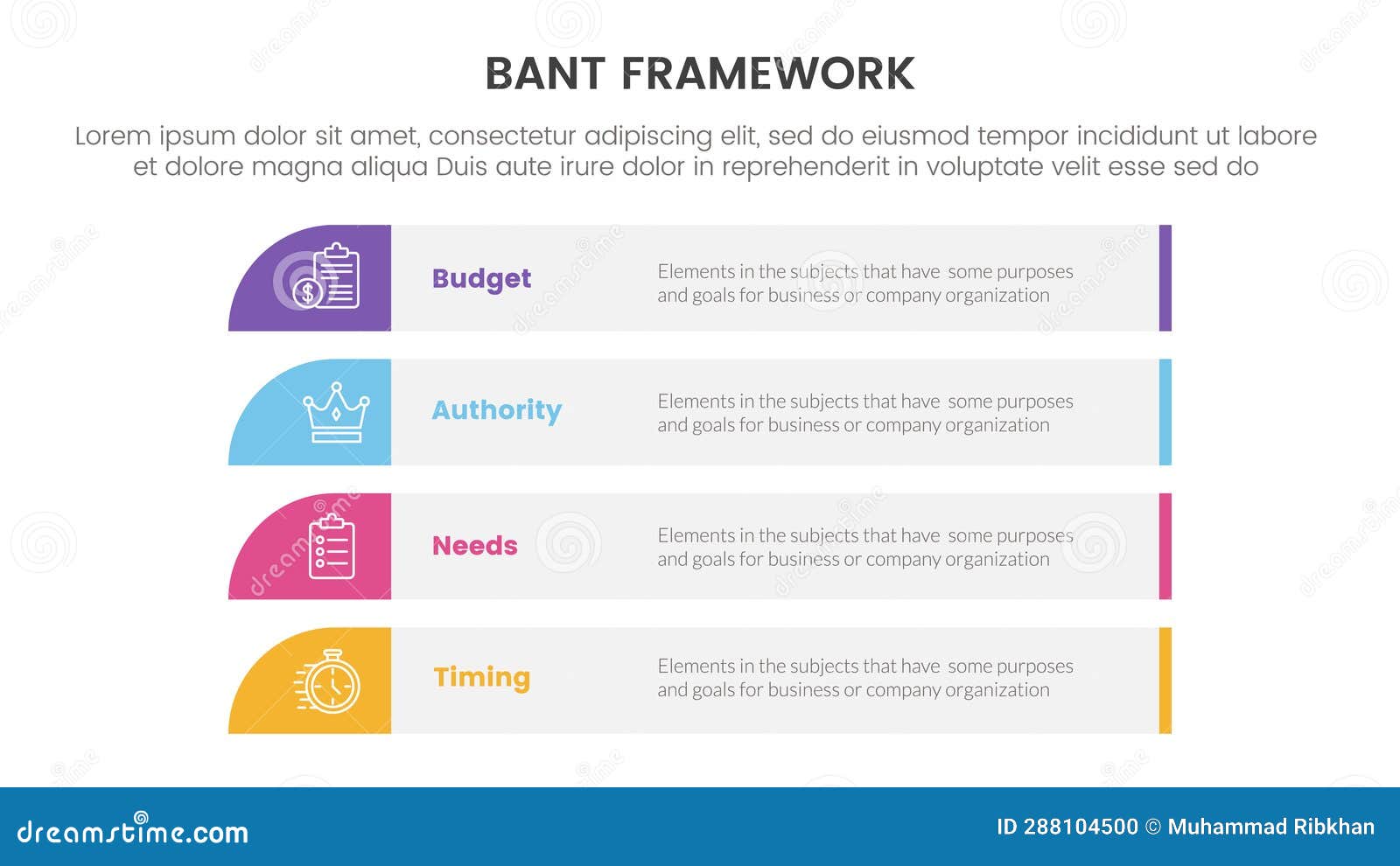 BANT FRAMEWORK

Lorem ipsum dolor sit amet, consectetur adipiscing elit, sed do eiusmod tempor incididunt ut labore et dolore magna aliqua Duis aute irure dolor in reprehenderit in voluptate velit esse sed do

Budget

Elements in the subjects that have some purposes and goals for business or company organization

Authority

Elements in the subjects that have some purposes and goals for business or company organization

Needs

Elements in the subjects that have some purposes and goals for business or company organization

Timing

Elements in the subjects that have some purposes and goals for business or company organization

dreamstime.com

ID 288104500 © Muhammad Ribkhan